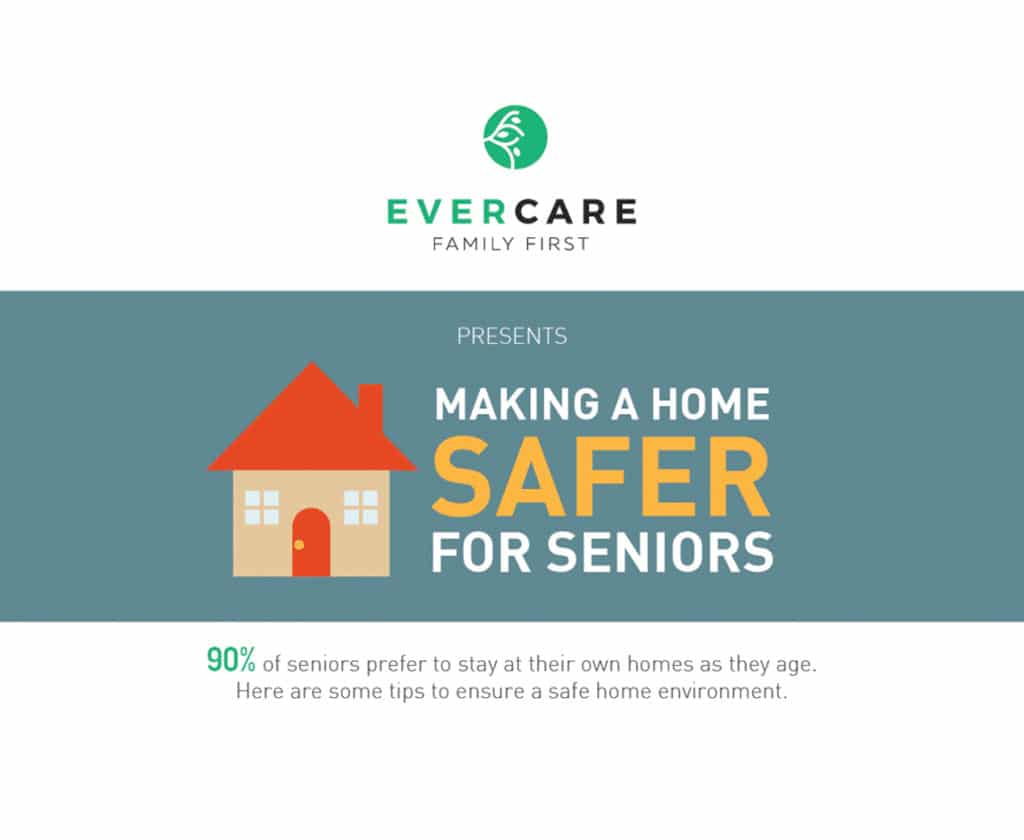 EVERCARE
FAMILY FIRST

PRESENTS

MAKING A HOME
SAFER
FOR SENIORS

90% of seniors prefer to stay at their own homes as they age. Here are some tips to ensure a safe home environment.